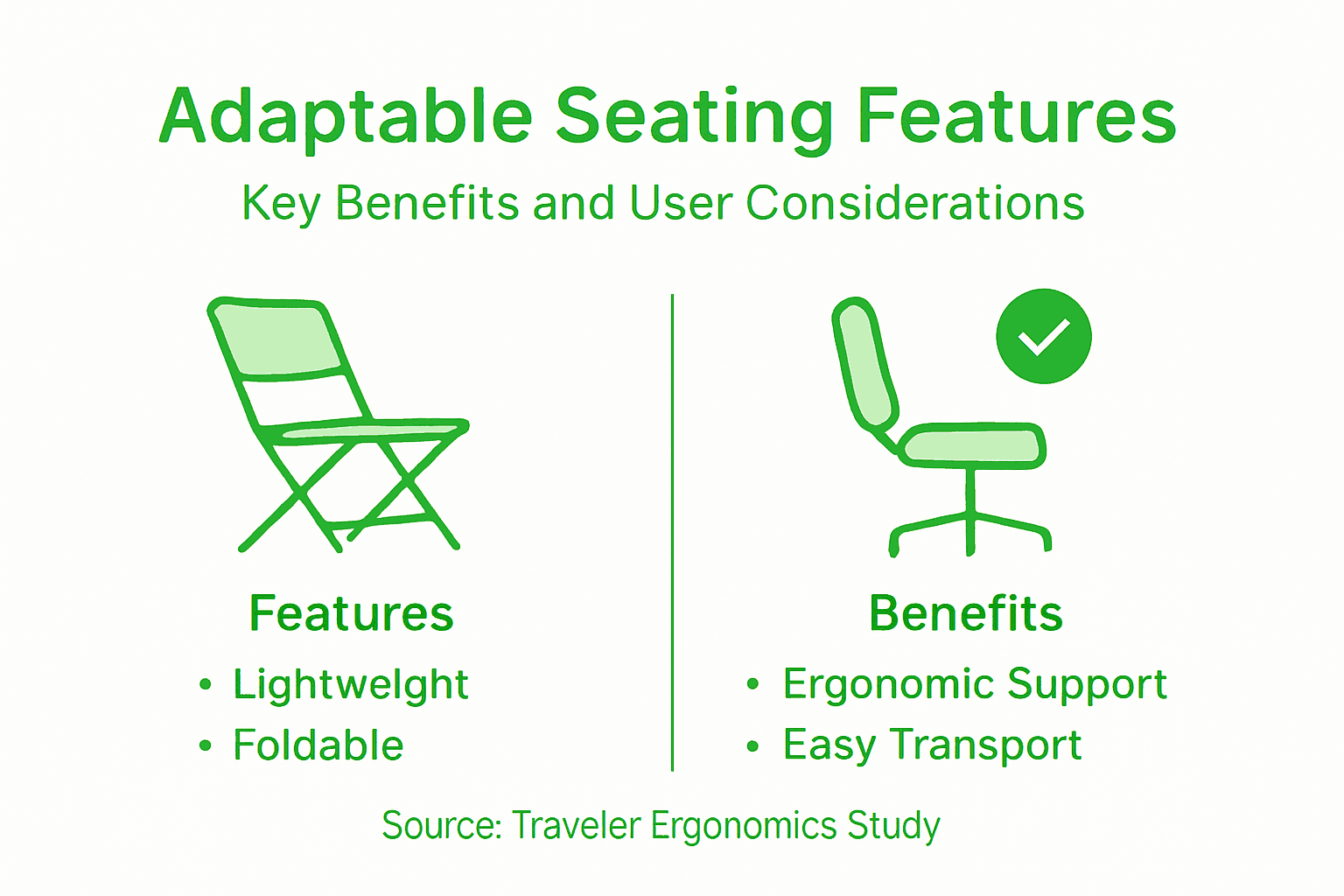 Adaptable Seating Features

Key Benefits and User Considerations

Features

• Lightwelght
• Foldable

Benefits

• Ergonomic Support
• Easy Transport

Source: Traveler Ergonomics Study